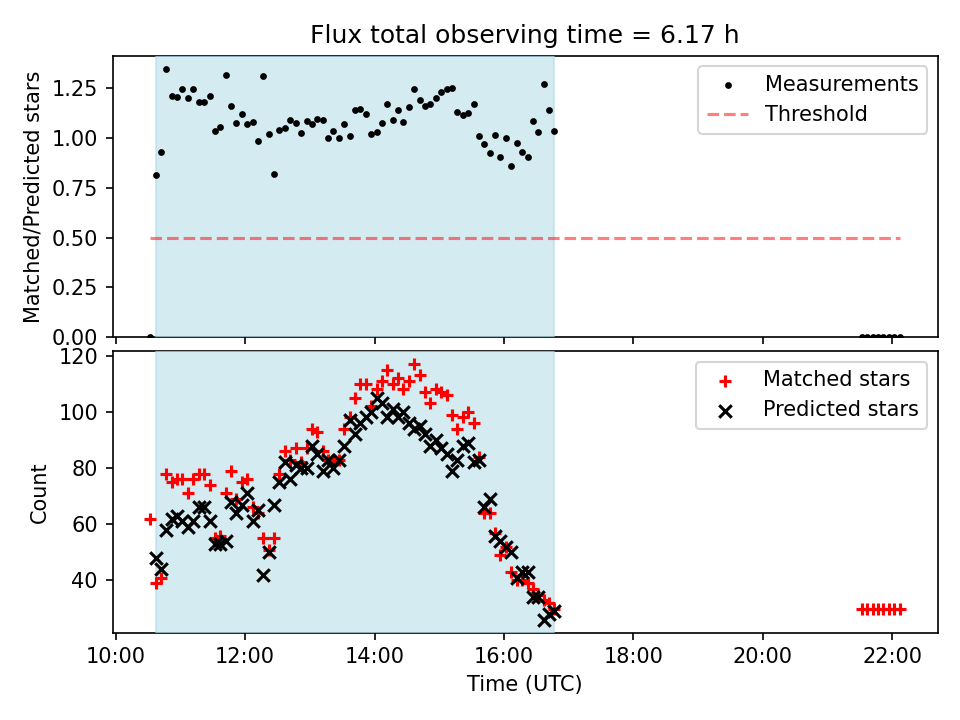 Flux total observing time = 6.17 h

Matched/Predicted stars

1.25
1.00
0.75
0.50
0.25
0.00

Measurements
Threshold

Count

120
100
80
60
40

Matched stars
Predicted stars

10:00
12:00
14:00
16:00
18:00
20:00
22:00

Time (UTC)